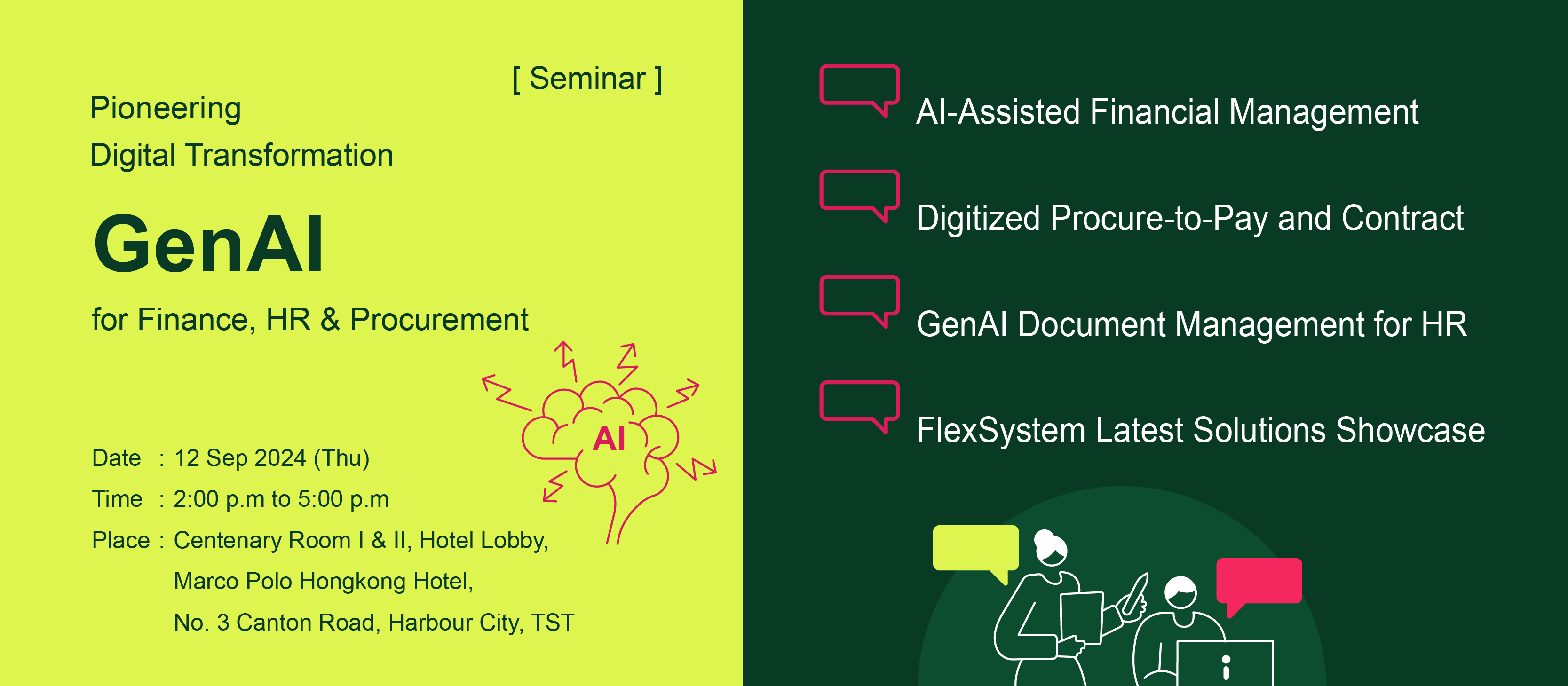 [ Seminar ]

Pioneering
Digital Transformation

GenAI

for Finance, HR & Procurement

AI

Date : 12 Sep 2024 (Thu)
Time : 2:00 p.m to 5:00 p.m
Place : Centenary Room I & II, Hotel Lobby,
Marco Polo Hongkong Hotel,
No. 3 Canton Road, Harbour City, TST

AI-Assisted Financial Management

Digitized Procure-to-Pay and Contract

GenAI Document Management for HR

FlexSystem Latest Solutions Showcase